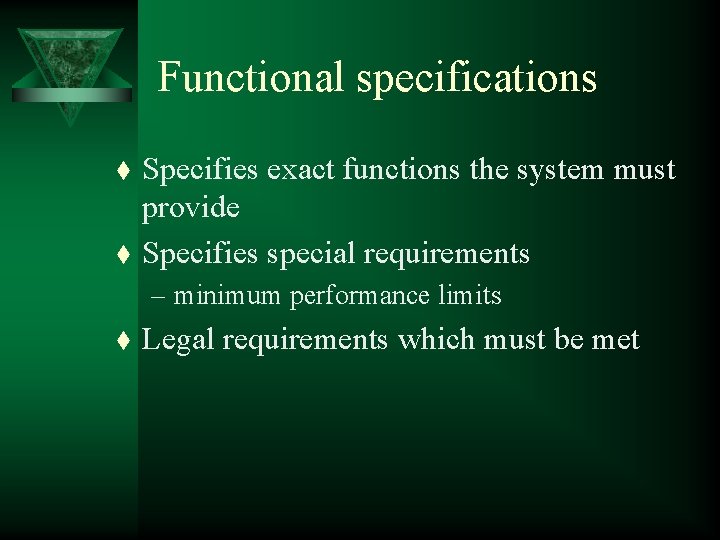 Functional specifications

♦ Specifies exact functions the system must provide
♦ Specifies special requirements
– minimum performance limits
♦ Legal requirements which must be met